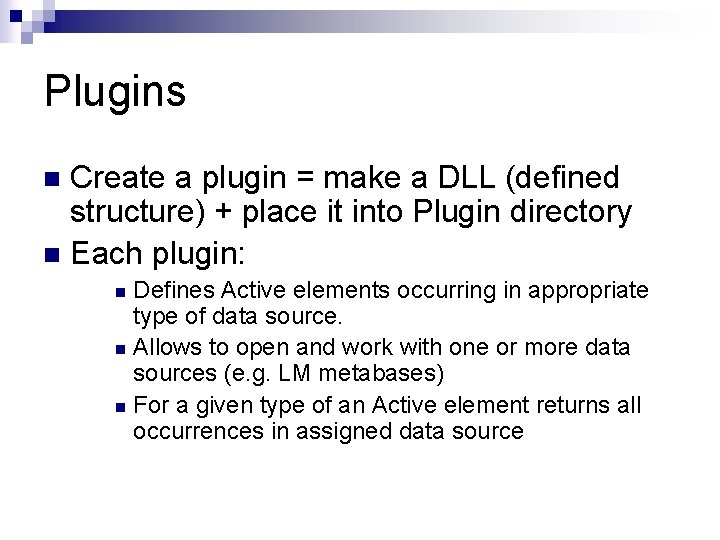 Plugins

Create a plugin = make a DLL (defined structure) + place it into Plugin directory

Each plugin:

Defines Active elements occurring in appropriate type of data source.

Allows to open and work with one or more data sources (e.g. LM metabases)

For a given type of an Active element returns all occurrences in assigned data source